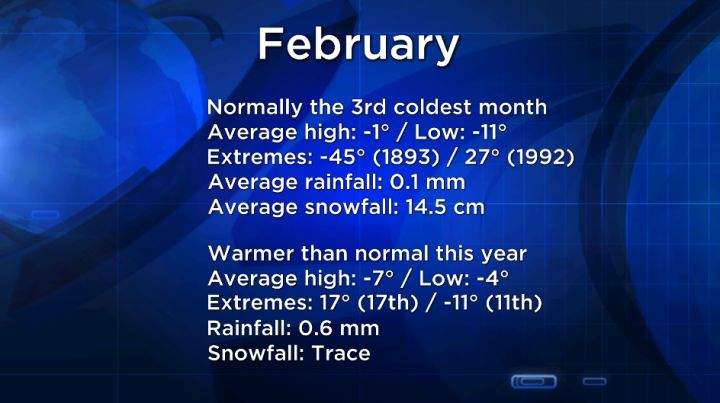 February

Normally the 3rd coldest month
Average high: -1° / Low: -11°
Extremes: -45° (1893) / 27° (1992)
Average rainfall: 0.1 mm
Average snowfall: 14.5 cm

Warmer than normal this year
Average high: -7° / Low: -4°
Extremes: 17° (17th) / -11° (11th)
Rainfall: 0.6 mm
Snowfall: Trace